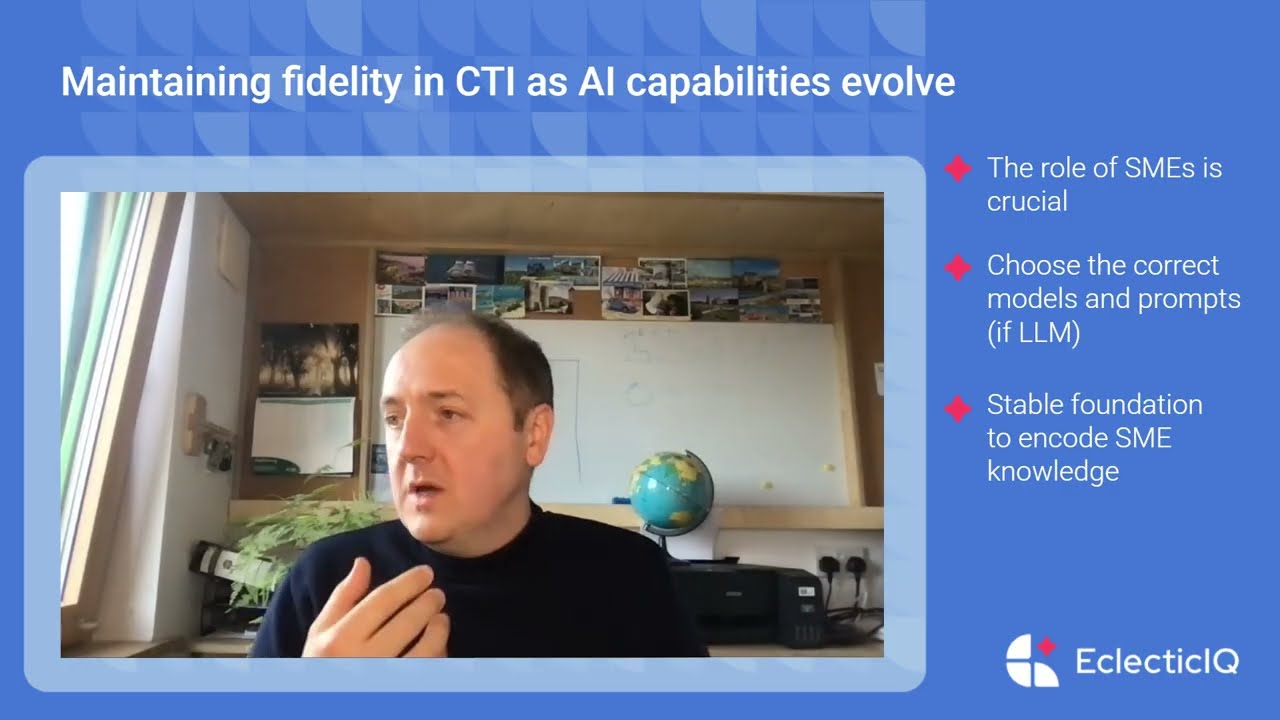 Maintaining fidelity in CTI as AI capabilities evolve

The role of SMEs is crucial

Choose the correct models and prompts (if LLM)

Stable foundation to encode SME knowledge

EclecticIQ